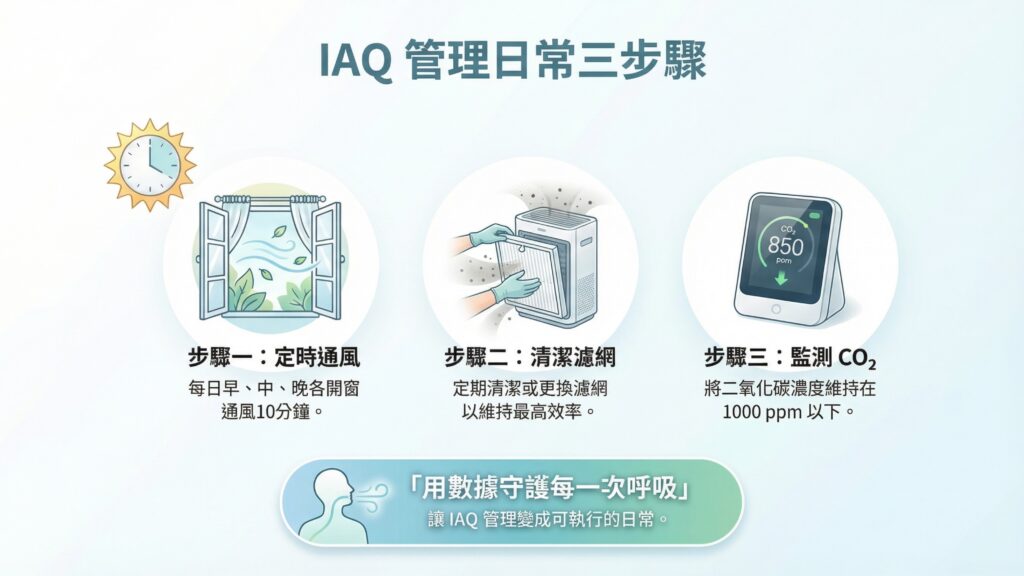 IAQ 管理日常三步驟

$CO_2$
850
ppm

步驟一：定時通風
每日早、中、晚各開窗通風10分鐘。

步驟二：清潔濾網
定期清潔或更換濾網以維持最高效率。

步驟三：監測 $CO_2$
將二氧化碳濃度維持在 1000 ppm 以下。

「用數據守護每一次呼吸」
讓 IAQ 管理變成可執行的日常。